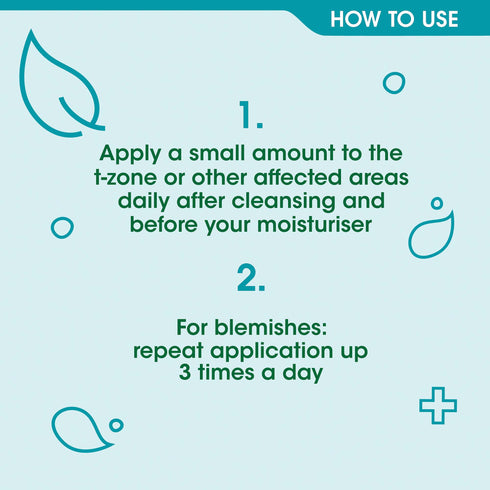 HOW TO USE

1.

Apply a small amount to the t-zone or other affected areas daily after cleansing and before your moisturiser

2.

For blemishes:
repeat application up 3 times a day